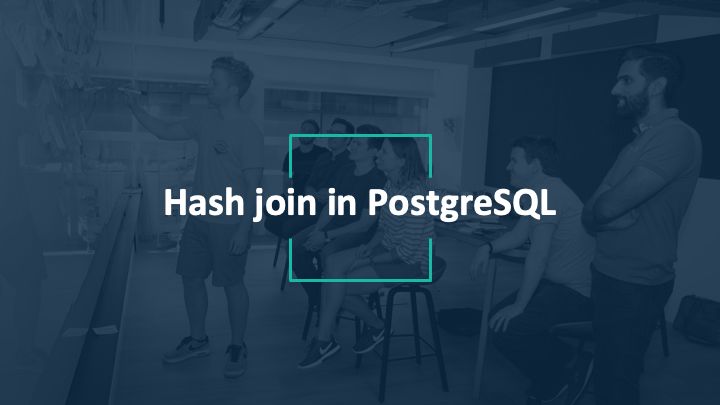 Hash join in PostgreSQL